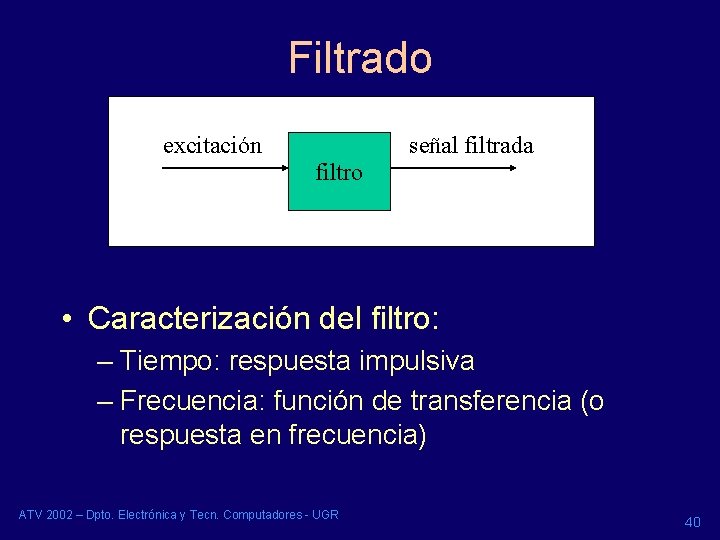 Filtrado

excitación

filtro

señal filtrada

• Caracterización del filtro:
– Tiempo: respuesta impulsiva
– Frecuencia: función de transferencia (o respuesta en frecuencia)

ATV 2002 – Dpto. Electrónica y Tecn. Computadores - UGR

40